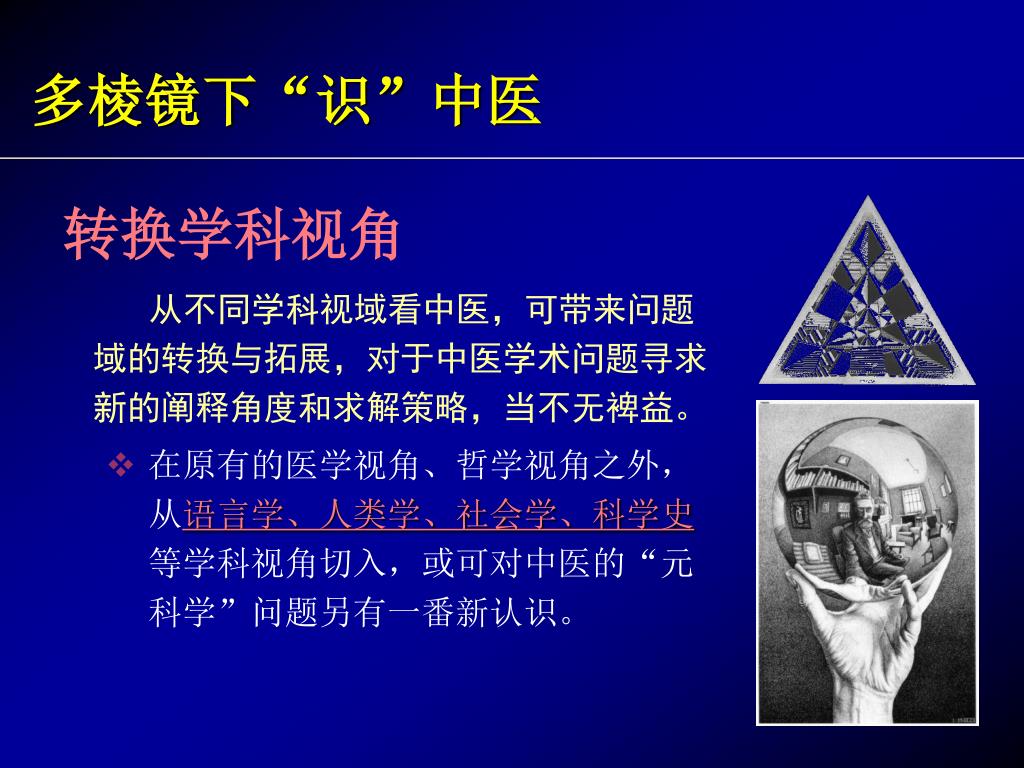 多棱镜下“识”中医

转换学科视角

从不同学科视域看中医，可带来问题域的转换与拓展，对于中医学术问题寻求新的阐释角度和求解策略，当不无裨益。

❖ 在原有的医学视角、哲学视角之外，从语言学、人类学、社会学、科学史等学科视角切入，或可对中医的“元科学”问题另有一番新认识。